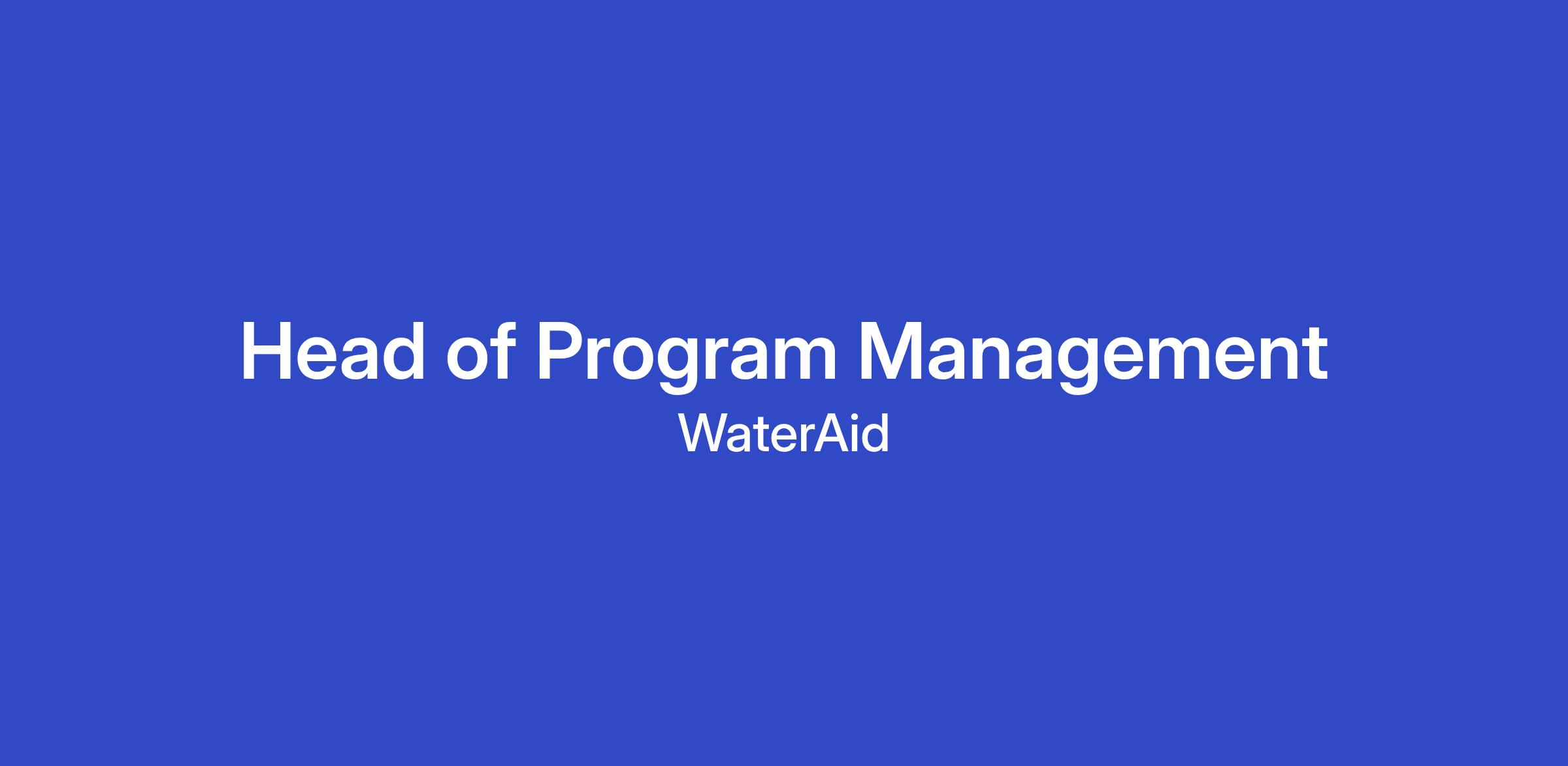 Head of Program Management

WaterAid